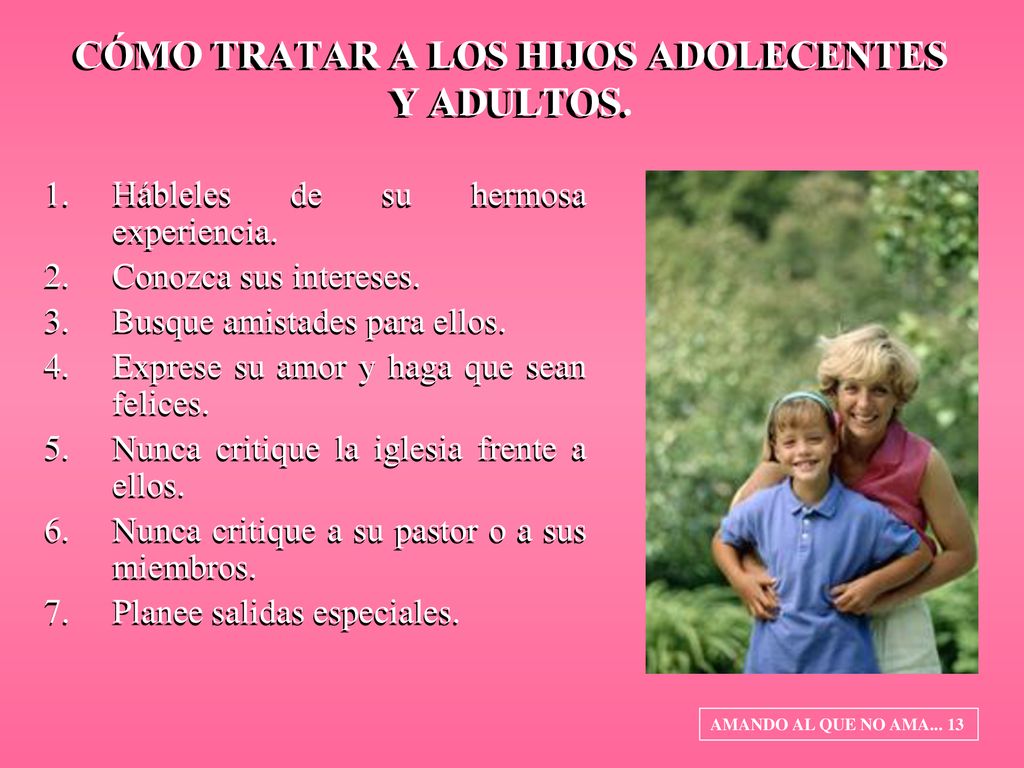 CÓMO TRATAR A LOS HIJOS ADOLECENTES Y ADULTOS.

1. Hábleles de su hermosa experiencia.
2. Conozca sus intereses.
3. Busque amistades para ellos.
4. Exprese su amor y haga que sean felices.
5. Nunca critique la iglesia frente a ellos.
6. Nunca critique a su pastor o a sus miembros.
7. Planee salidas especiales.

AMANDO AL QUE NO AMA... 13